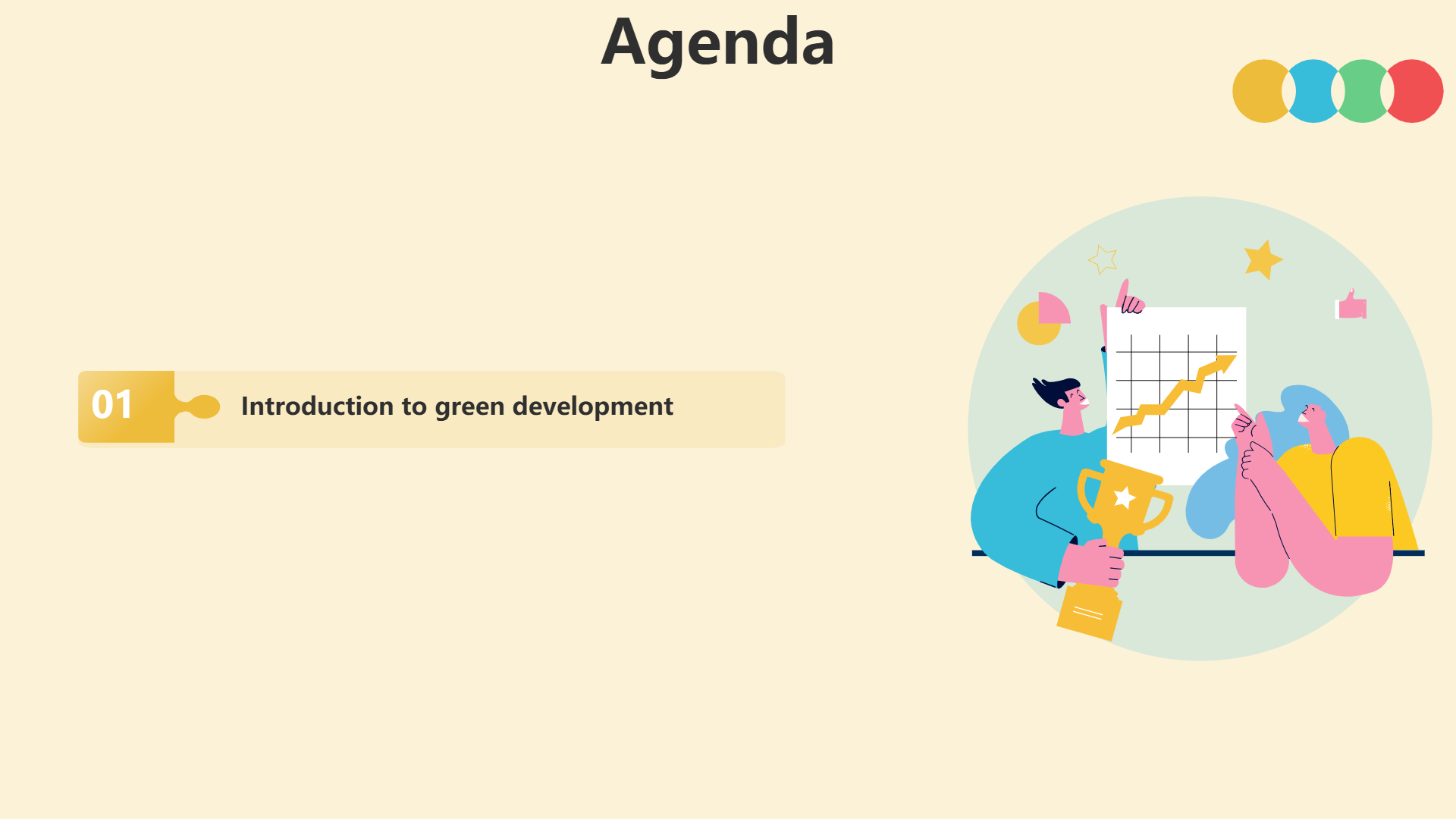 Agenda

01 Introduction to green development